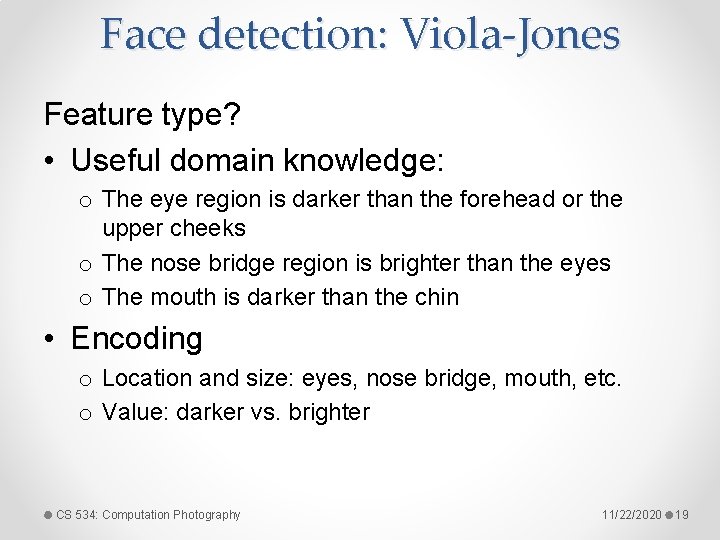 Face detection: Viola-Jones

Feature type?

• Useful domain knowledge:
  o The eye region is darker than the forehead or the upper cheeks
  o The nose bridge region is brighter than the eyes
  o The mouth is darker than the chin

• Encoding
  o Location and size: eyes, nose bridge, mouth, etc.
  o Value: darker vs. brighter

CS 534: Computation Photography

11/22/2020 19